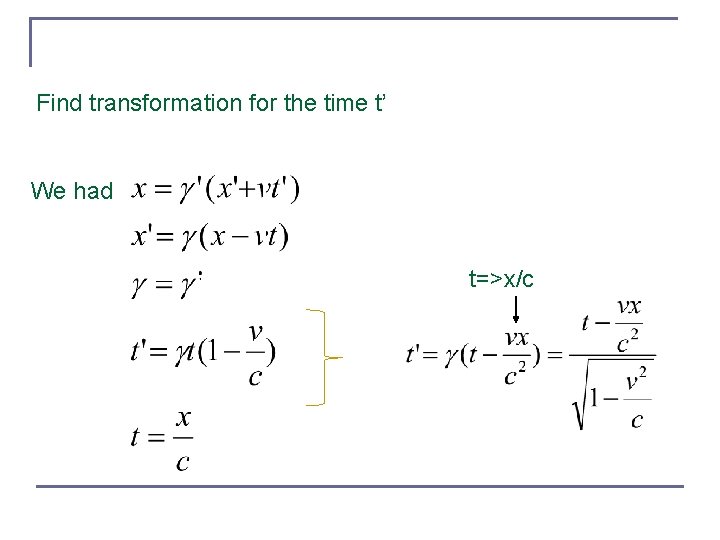 Find transformation for the time t'

We had $x = \gamma'(x' + vt')$

$x' = \gamma(x - vt)$

$\gamma = \gamma'$

$t' = \gamma t(1 - \frac{v}{c})$

$t = \frac{x}{c}$

t=>x/c

$t' = \gamma(t - \frac{vx}{c^2}) = \frac{t - \frac{vx}{c^2}}{\sqrt{1 - \frac{v^2}{c}}}$